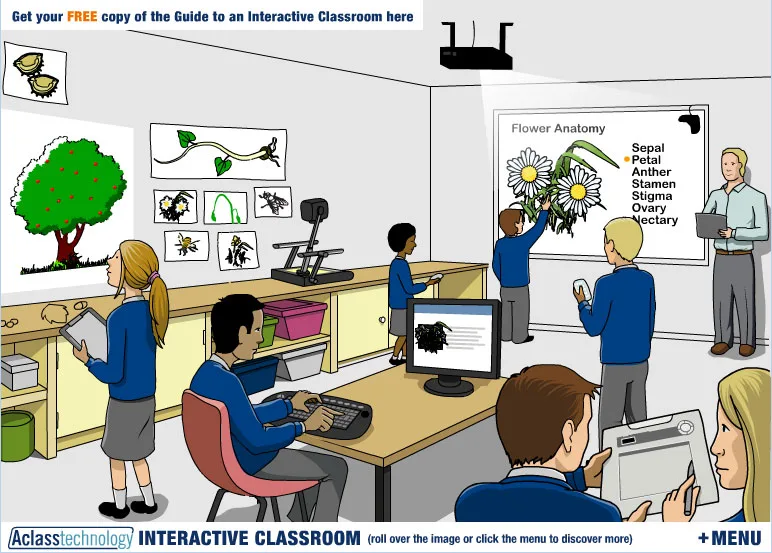 Get your FREE copy of the Guide to an Interactive Classroom here

Flower Anatomy

Sepal
Petal
Anther
Stamen
Stigma
Ovary
Nectary

Aclasstechnology INTERACTIVE CLASSROOM (roll over the image or click the menu to discover more)

+MENU